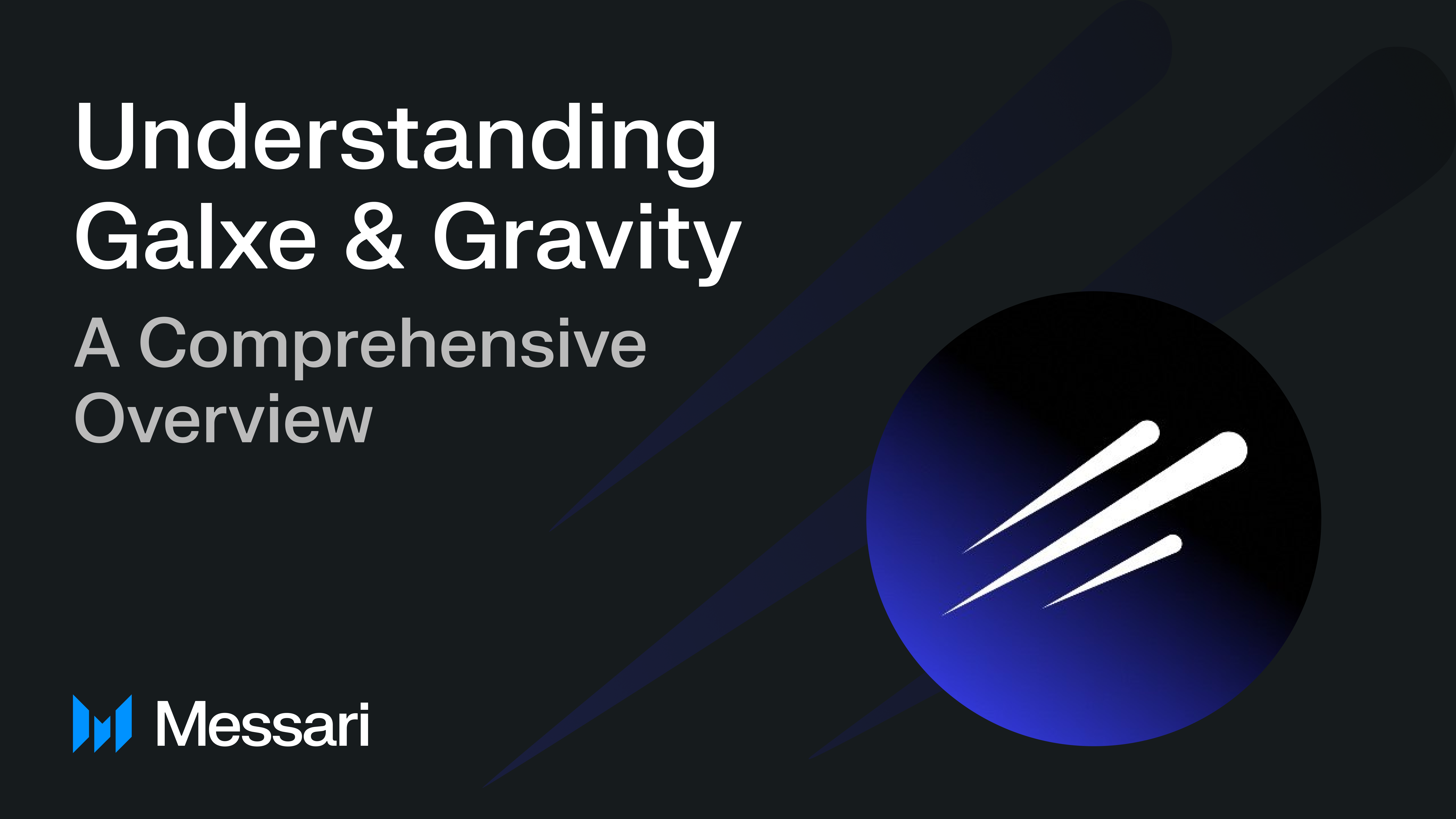 Understanding Galxe & Gravity

A Comprehensive Overview

Messari